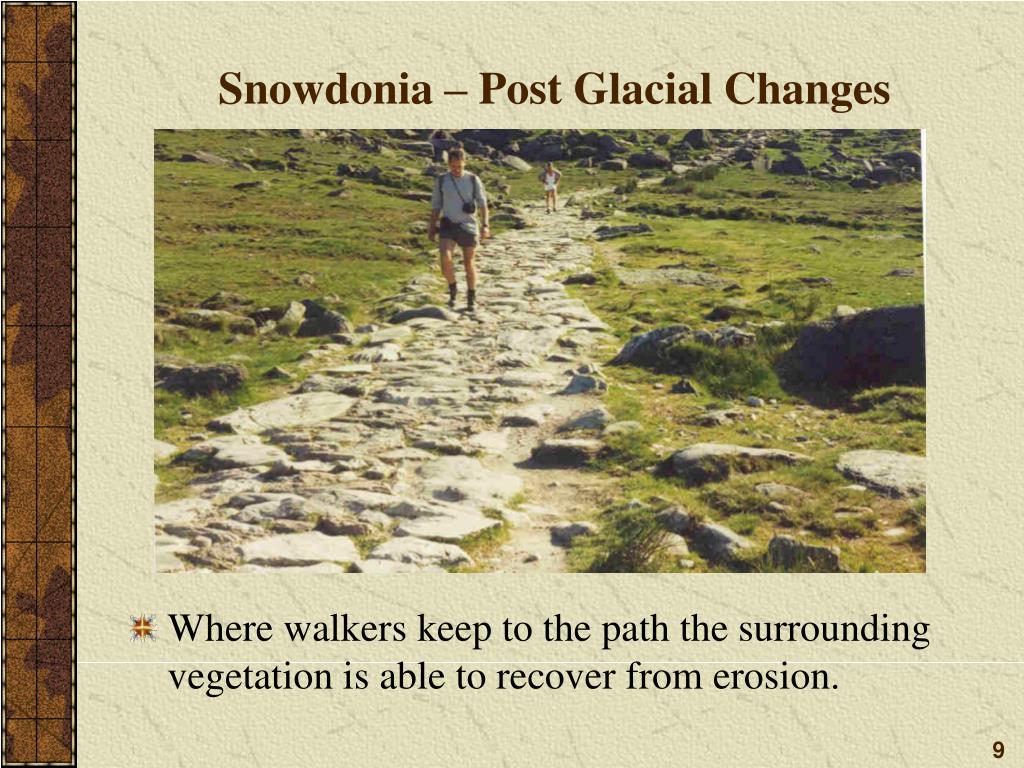 Snowdonia – Post Glacial Changes

Where walkers keep to the path the surrounding vegetation is able to recover from erosion.

9